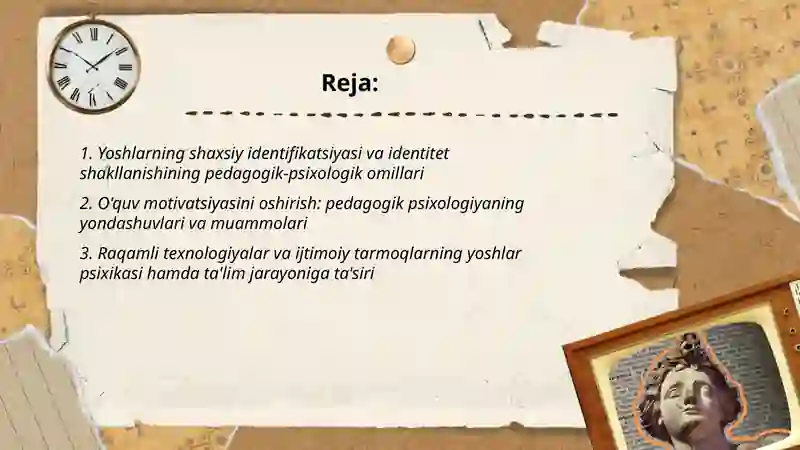 Reja:

1. Yoshlarning shaxsiy identifikatsiyasi va identitet shakllanishining pedagogik-psixologik omillari

2. O'quv motivatsiyasini oshirish: pedagogik psixologiyaning yondashuvlari va muammolari

3. Raqamli texnologiyalar va ijtimoiy tarmoqlarning yoshlar psixikasi hamda ta'lim jarayoniga ta'siri